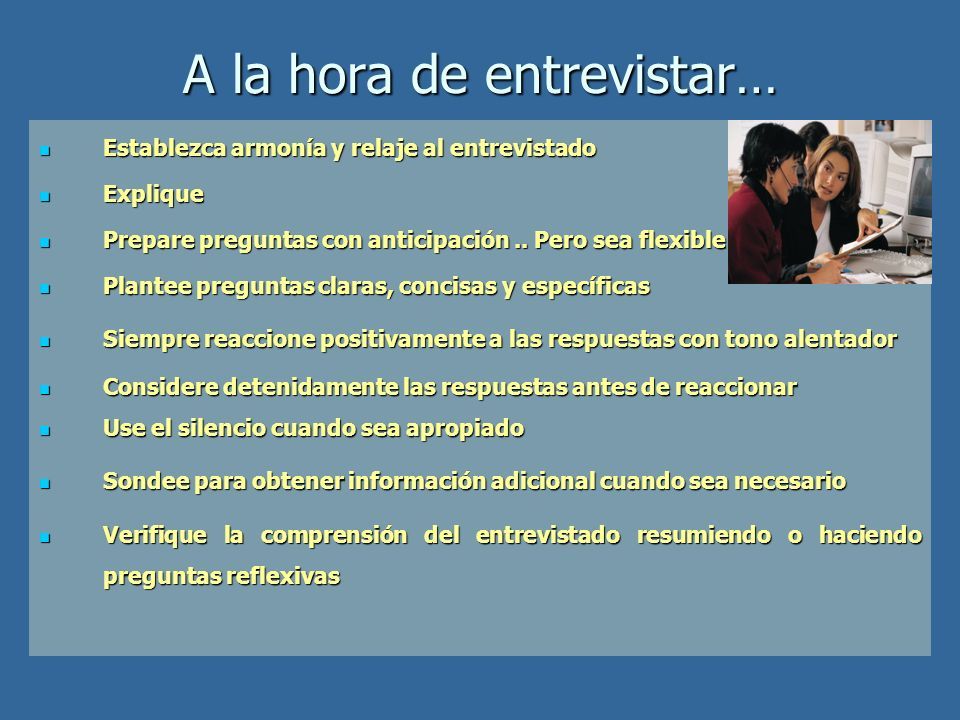 A la hora de entrevistar…

- Establezca armonía y relaje al entrevistado
- Explique
- Prepare preguntas con anticipación .. Pero sea flexible
- Plantee preguntas claras, concisas y específicas
- Siempre reaccione positivamente a las respuestas con tono alentador
- Considere detenidamente las respuestas antes de reaccionar
- Use el silencio cuando sea apropiado
- Sondee para obtener información adicional cuando sea necesario
- Verifique la comprensión del entrevistado resumiendo o haciendo preguntas reflexivas